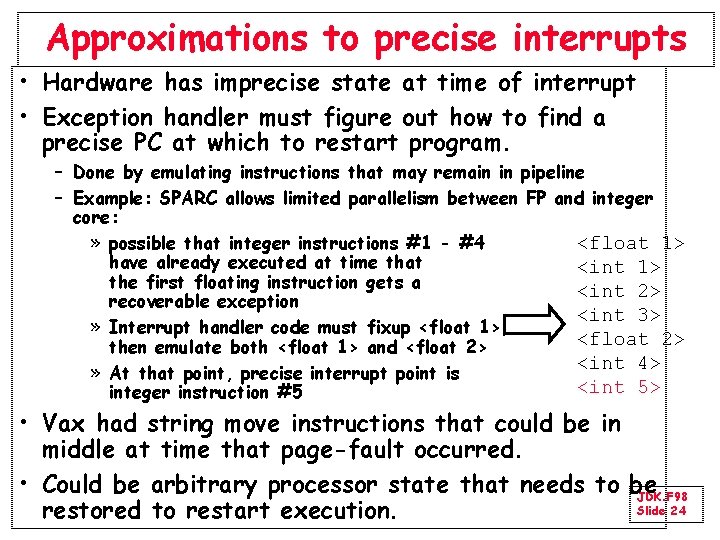 Approximations to precise interrupts

• Hardware has imprecise state at time of interrupt

• Exception handler must figure out how to find a precise PC at which to restart program.

– Done by emulating instructions that may remain in pipeline

– Example: SPARC allows limited parallelism between FP and integer core:

» possible that integer instructions #1 - #4 have already executed at time that the first floating instruction gets a recoverable exception

» Interrupt handler code must fixup <float 1> then emulate both <float 1> and <float 2>

» At that point, precise interrupt point is integer instruction #5

<float 1>
<int 1>
<int 2>
<int 3>
<float 2>
<int 4>
<int 5>

• Vax had string move instructions that could be in middle at time that page-fault occurred.

• Could be arbitrary processor state that needs to be restored to restart execution.

JDK.F98
Slide 24